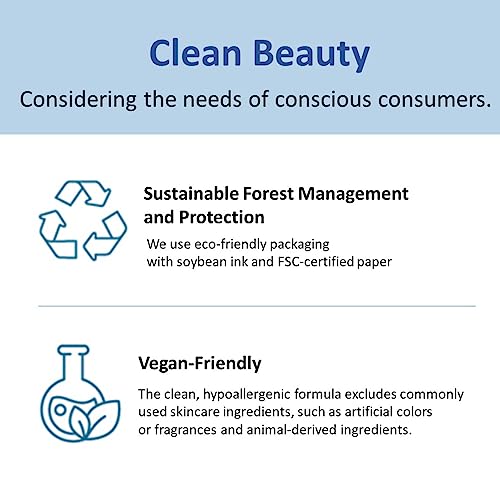 Clean Beauty

Considering the needs of conscious consumers.

Sustainable Forest Management and Protection

We use eco-friendly packaging with soybean ink and FSC-certified paper

Vegan-Friendly

The clean, hypoallergenic formula excludes commonly used skincare ingredients, such as artificial colors or fragrances and animal-derived ingredients.